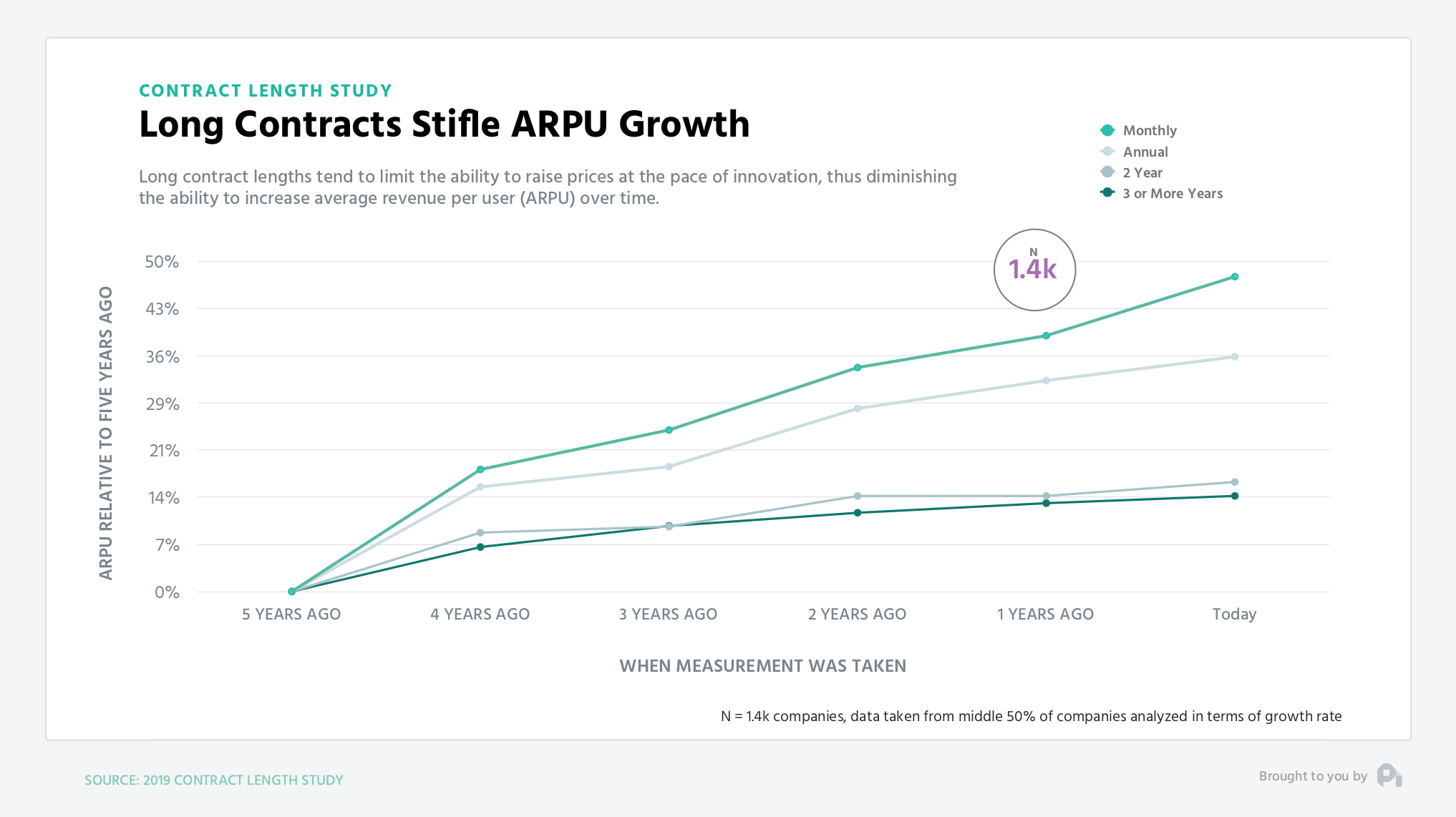 CONTRACT LENGTH STUDY

Long Contracts Stifle ARPU Growth

Long contract lengths tend to limit the ability to raise prices at the pace of innovation, thus diminishing the ability to increase average revenue per user (ARPU) over time.

Monthly
Annual
2 Year
3 or More Years

N
1.4k

ARPU RELATIVE TO FIVE YEARS AGO

50%
43%
36%
29%
21%
14%
7%
0%

5 YEARS AGO
4 YEARS AGO
3 YEARS AGO
2 YEARS AGO
1 YEARS AGO
Today

WHEN MEASUREMENT WAS TAKEN

N = 1.4k companies, data taken from middle 50% of companies analyzed in terms of growth rate

SOURCE: 2019 CONTRACT LENGTH STUDY

Brought to you by